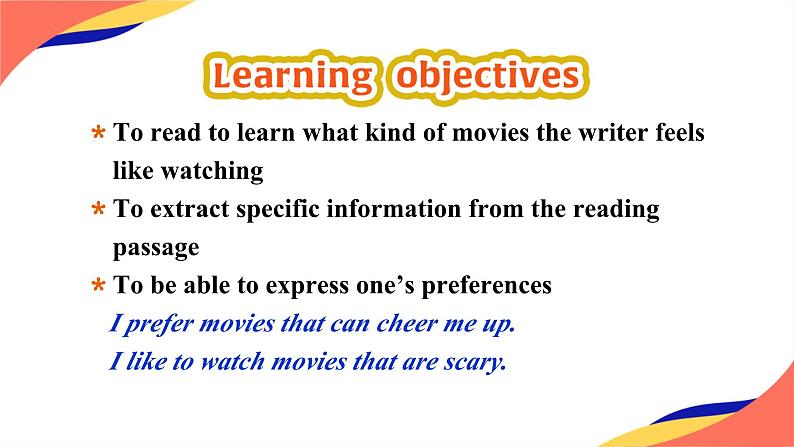 Learning objectives

* To read to learn what kind of movies the writer feels like watching

* To extract specific information from the reading passage

* To be able to express one's preferences

I prefer movies that can cheer me up.

I like to watch movies that are scary.